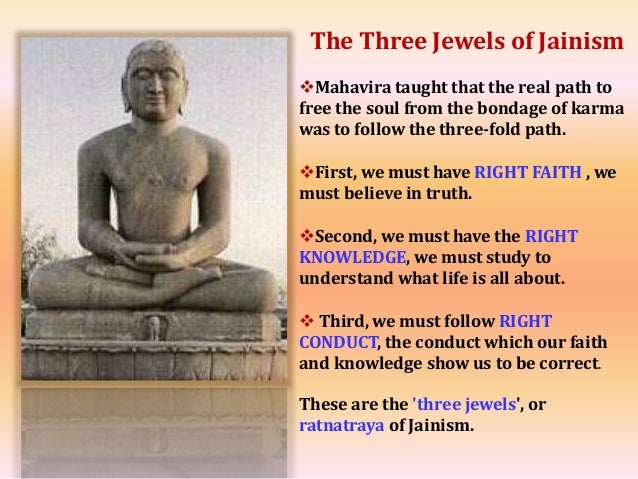 The Three Jewels of Jainism

❖Mahavira taught that the real path to free the soul from the bondage of karma was to follow the three-fold path.

❖First, we must have RIGHT FAITH , we must believe in truth.

❖Second, we must have the RIGHT KNOWLEDGE, we must study to understand what life is all about.

❖ Third, we must follow RIGHT CONDUCT, the conduct which our faith and knowledge show us to be correct.

These are the 'three jewels', or ratnatraya of Jainism.